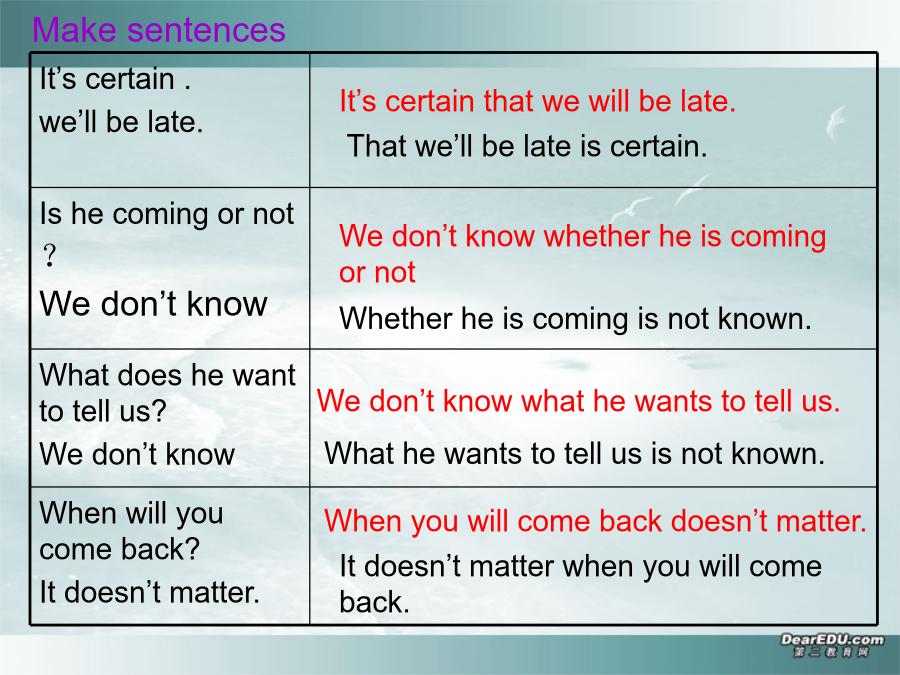 Make sentences

| | |
|---|---|
| It’s certain . we’ll be late. | It’s certain that we will be late. That we’ll be late is certain. |
| Is he coming or not ? We don’t know | We don’t know whether he is coming or not Whether he is coming is not known. |
| What does he want to tell us? We don’t know | We don’t know what he wants to tell us. What he wants to tell us is not known. |
| When will you come back? It doesn’t matter. | When you will come back doesn’t matter. It doesn’t matter when you will come back. |

DearEDU.com
第二教育网